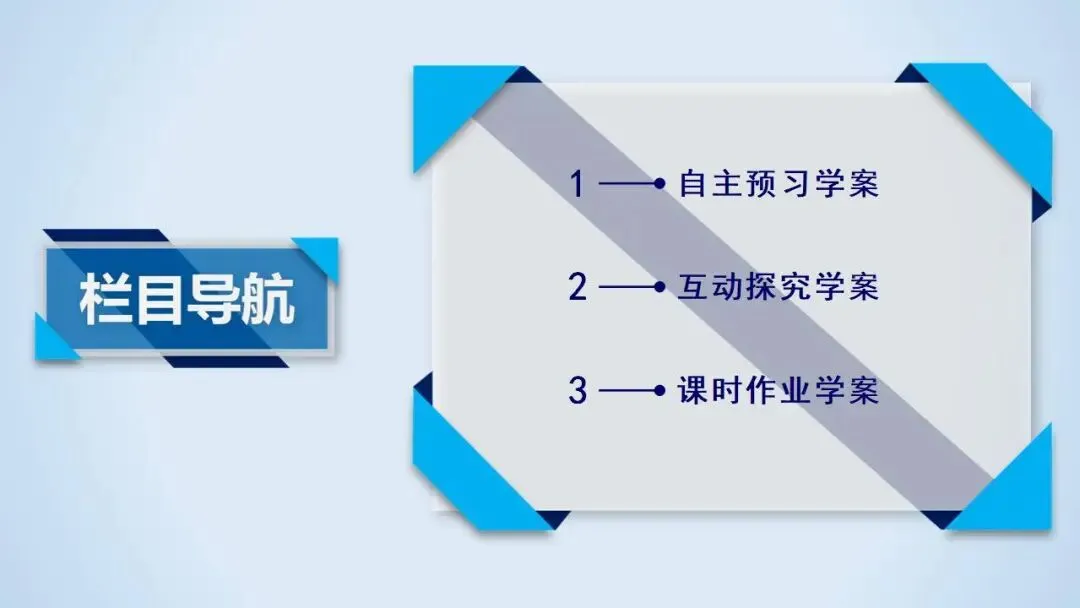 栏目导航

1 自主预习学案

2 互动探究学案

3 课时作业学案